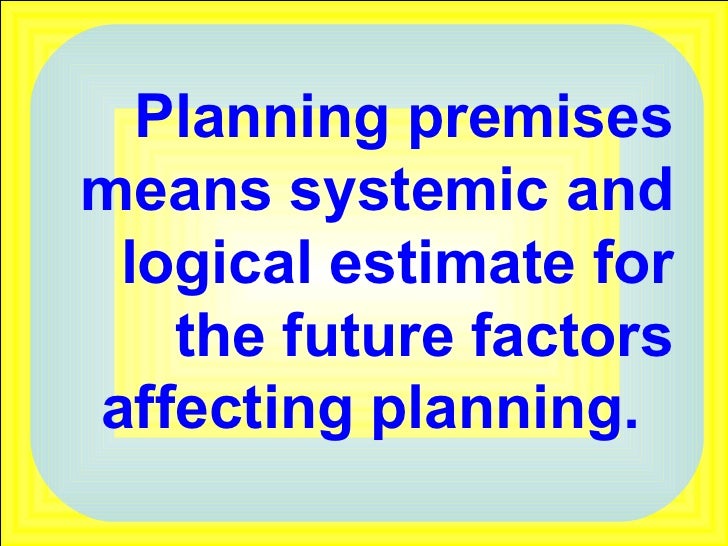 Planning premises means systemic and logical estimate for the future factors affecting planning.